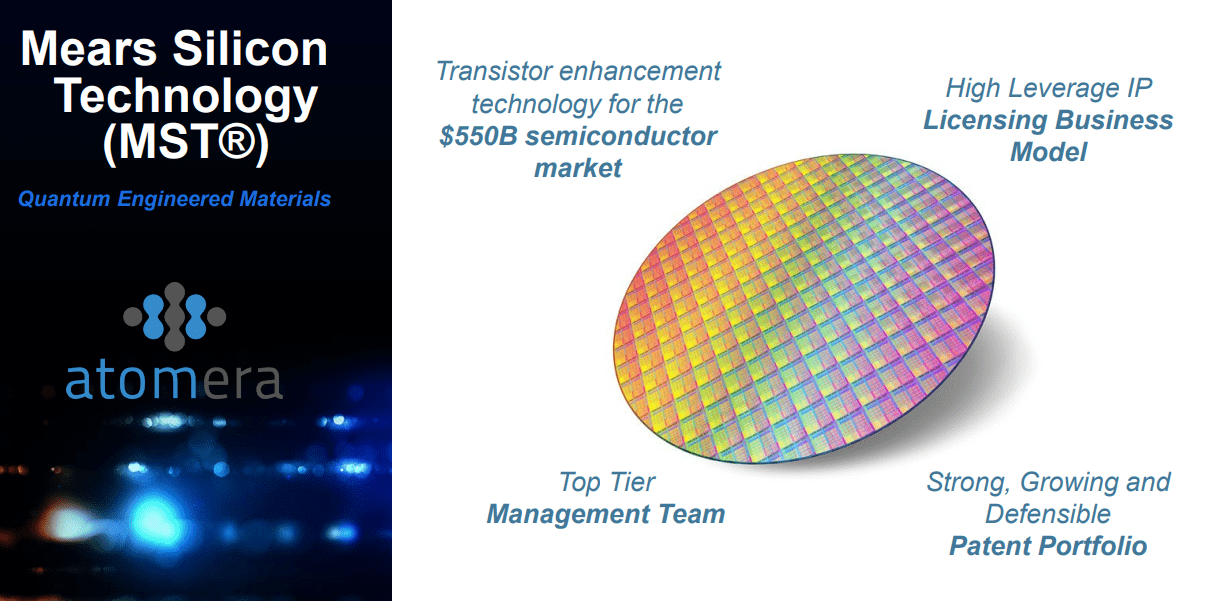 Mears Silicon Technology (MST®)

Quantum Engineered Materials

atomera

Transistor enhancement technology for the $550B semiconductor market

High Leverage IP Licensing Business Model

Top Tier Management Team

Strong, Growing and Defensible Patent Portfolio